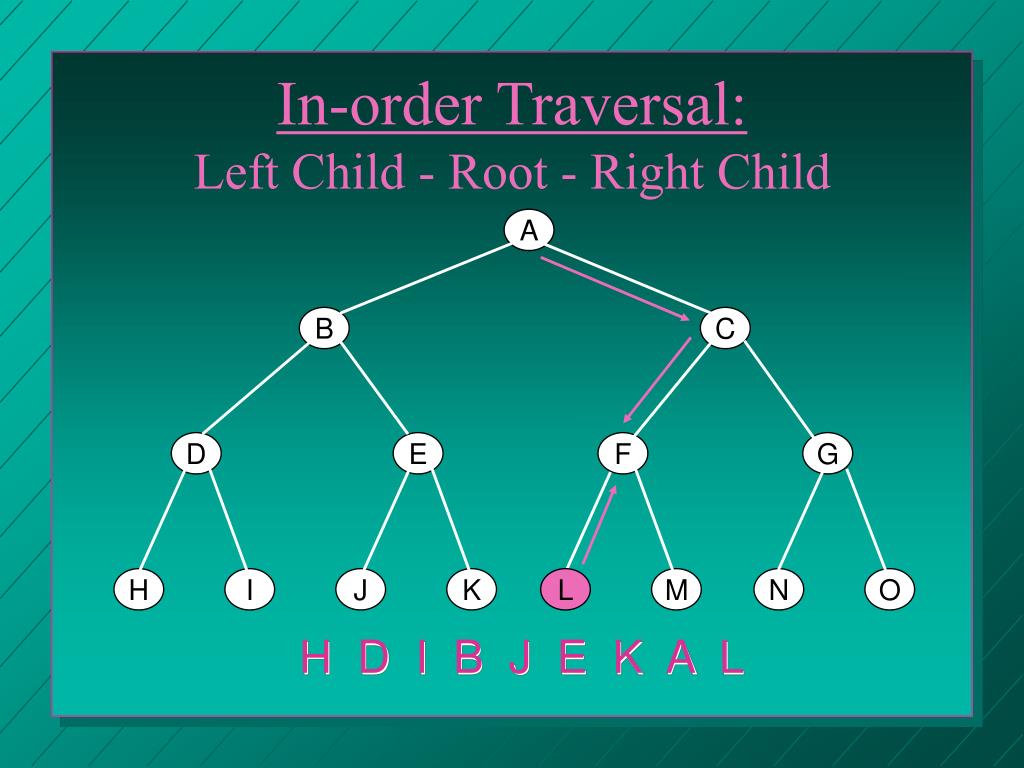 In-order Traversal:
Left Child - Root - Right Child

A
B
C
D
E
F
G
H
I
J
K
L
M
N
O

H D I B J E K A L